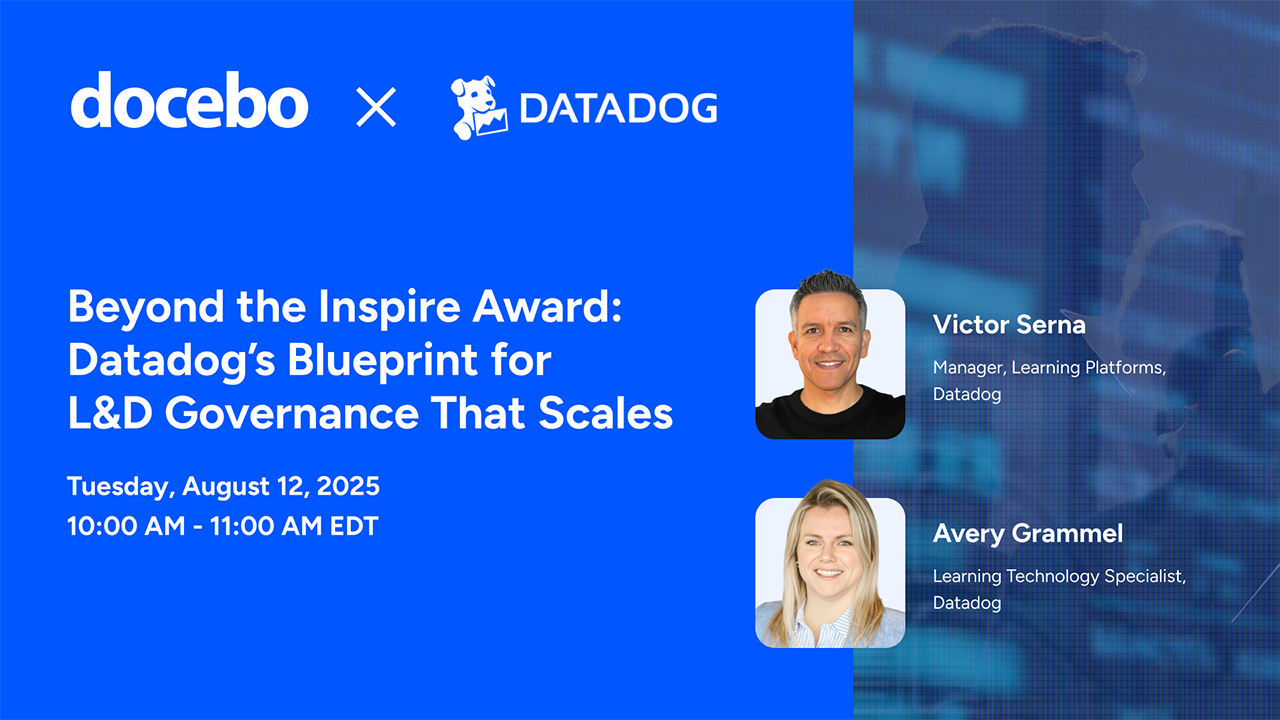 docebo × DATADOG

Beyond the Inspire Award: Datadog's Blueprint for L&D Governance That Scales

Tuesday, August 12, 2025
10:00 AM - 11:00 AM EDT

Victor Serna
Manager, Learning Platforms, Datadog

Avery Grammel
Learning Technology Specialist, Datadog